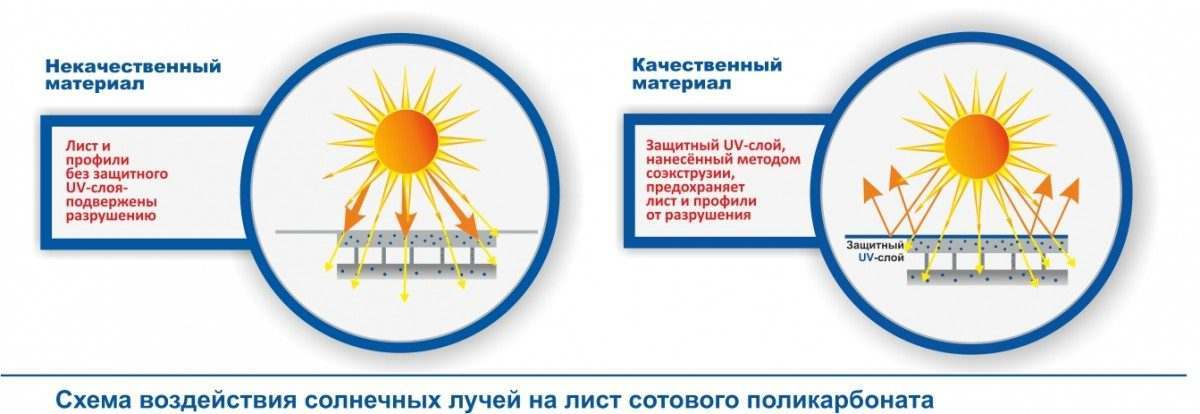 Некачественный материал

Лист и профили без защитного UV-слоя- подвержены разрушению

Качественный материал

Защитный UV-слой, нанесённый методом соэкструзии, предохраняет лист и профили от разрушения

Защитный UV-слой

Схема воздействия солнечных лучей на лист сотового поликарбоната